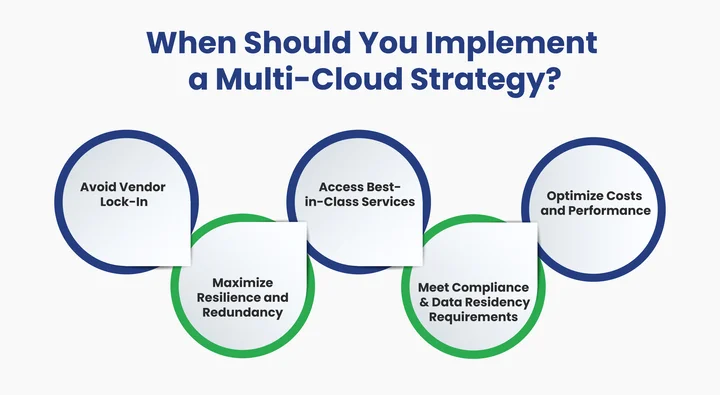 When Should You Implement a Multi-Cloud Strategy?

Avoid Vendor Lock-In

Maximize Resilience and Redundancy

Access Best-in-Class Services

Meet Compliance & Data Residency Requirements

Optimize Costs and Performance